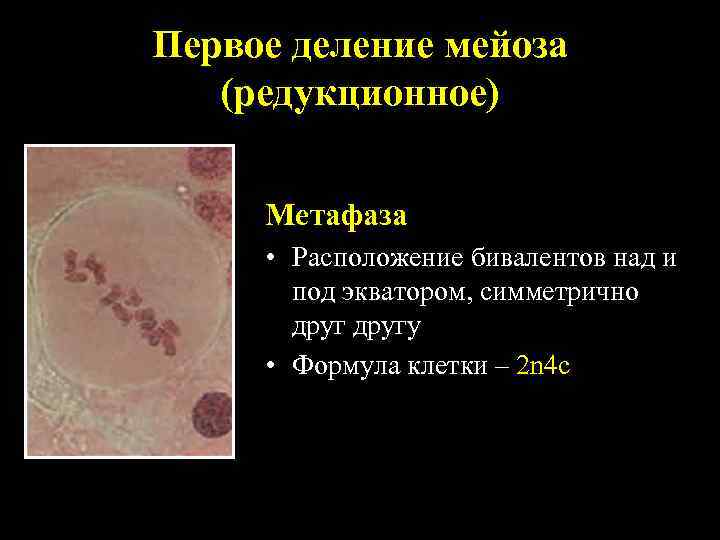 Первое деление мейоза (редукционное)

Метафаза

• Расположение бивалентов над и под экватором, симметрично друг другу

• Формула клетки – 2n4c